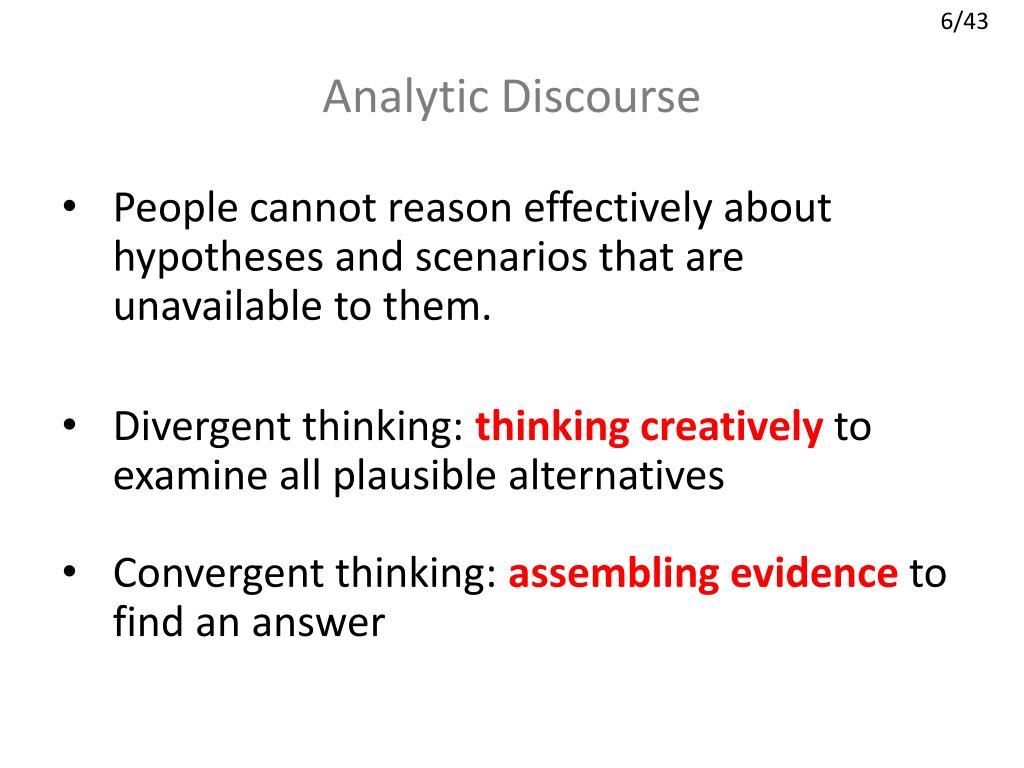 6/43

Analytic Discourse

• People cannot reason effectively about hypotheses and scenarios that are unavailable to them.

• Divergent thinking: thinking creatively to examine all plausible alternatives

• Convergent thinking: assembling evidence to find an answer